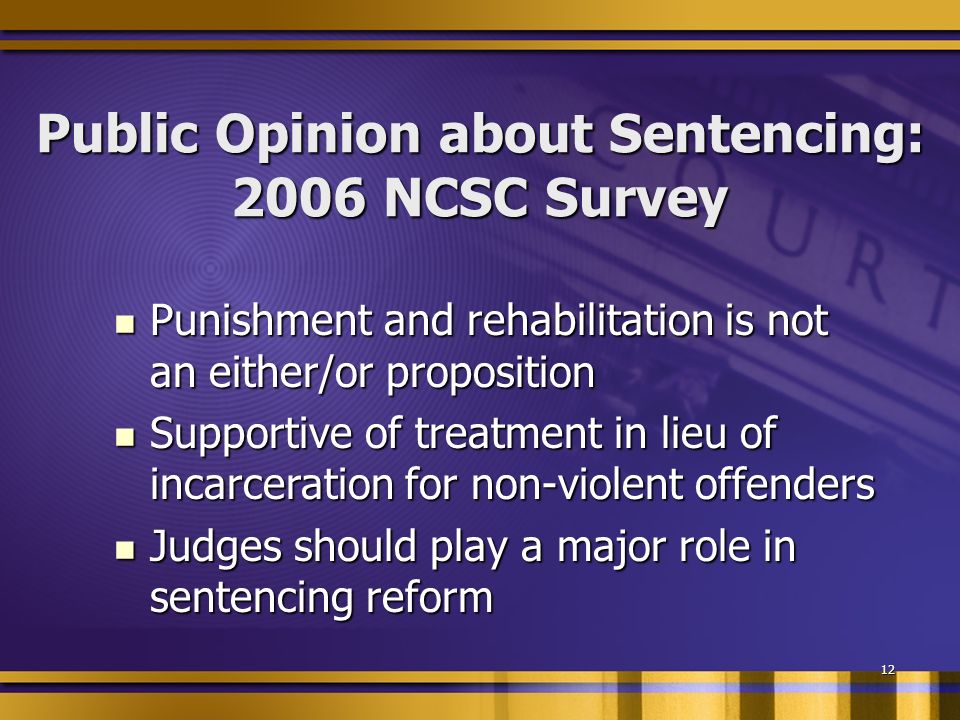 Public Opinion about Sentencing: 2006 NCSC Survey

- Punishment and rehabilitation is not an either/or proposition
- Supportive of treatment in lieu of incarceration for non-violent offenders
- Judges should play a major role in sentencing reform

12